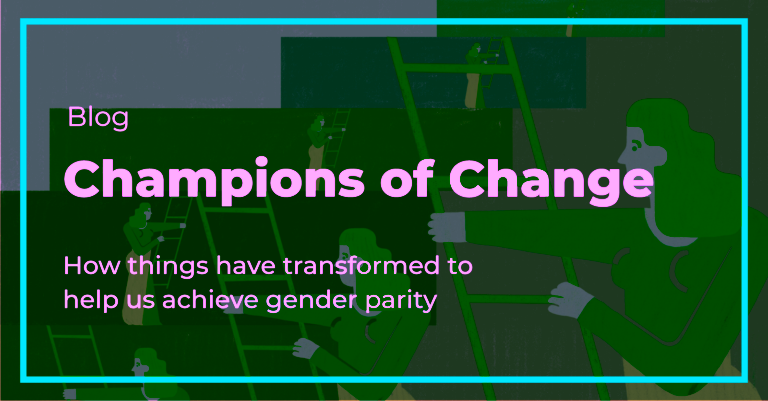 Blog

Champions of Change

How things have transformed to help us achieve gender parity